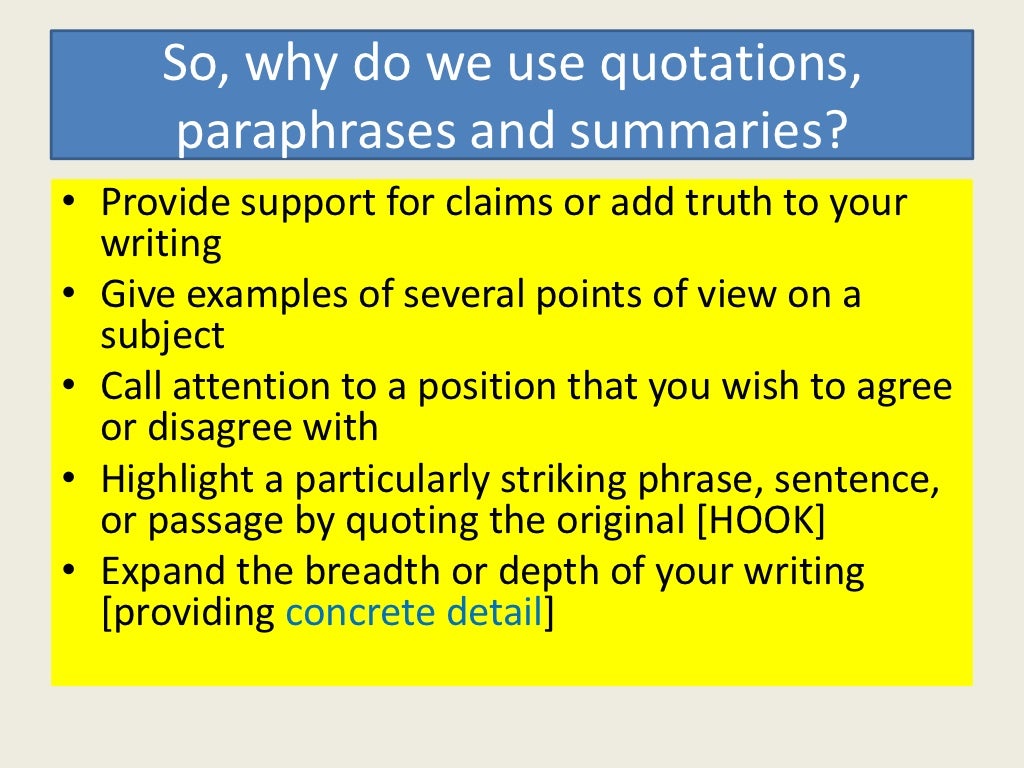 So, why do we use quotations, paraphrases and summaries?

• Provide support for claims or add truth to your writing
• Give examples of several points of view on a subject
• Call attention to a position that you wish to agree or disagree with
• Highlight a particularly striking phrase, sentence, or passage by quoting the original [HOOK]
• Expand the breadth or depth of your writing [providing concrete detail]